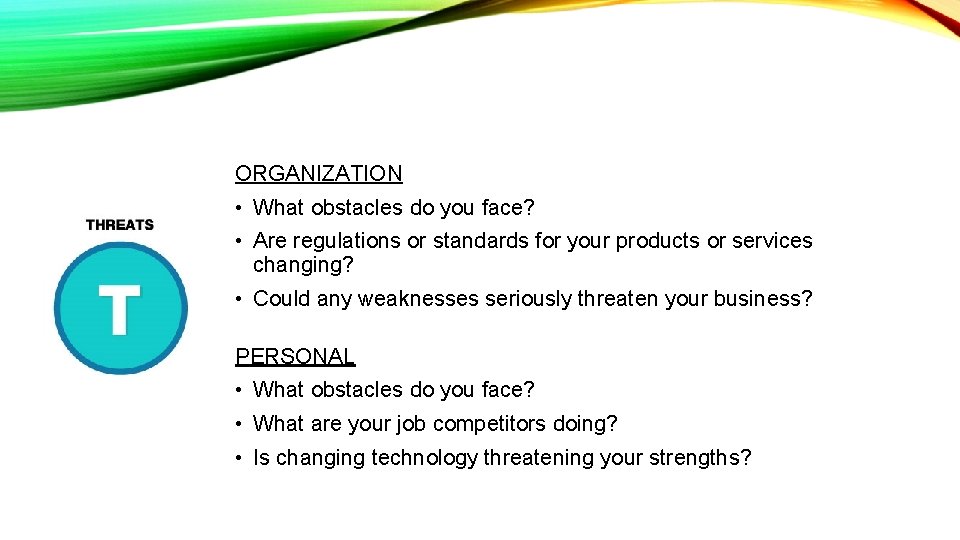 THREATS

T

ORGANIZATION

• What obstacles do you face?
• Are regulations or standards for your products or services changing?
• Could any weaknesses seriously threaten your business?

PERSONAL

• What obstacles do you face?
• What are your job competitors doing?
• Is changing technology threatening your strengths?